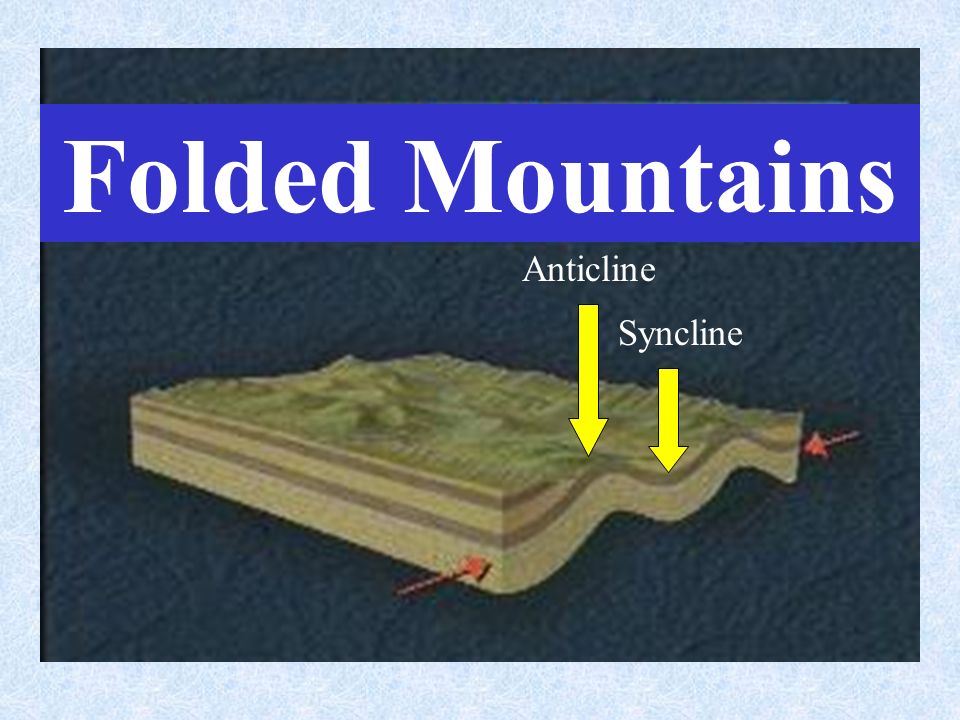 Folded Mountains

Anticline

Syncline